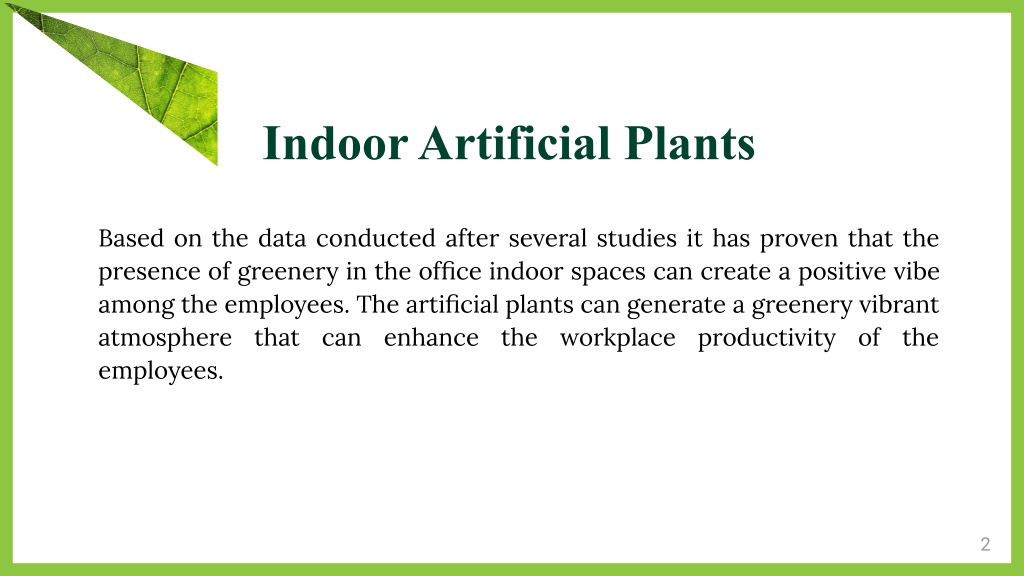 Indoor Artificial Plants

Based on the data conducted after several studies it has proven that the presence of greenery in the office indoor spaces can create a positive vibe among the employees. The artificial plants can generate a greenery vibrant atmosphere that can enhance the workplace productivity of the employees.

2